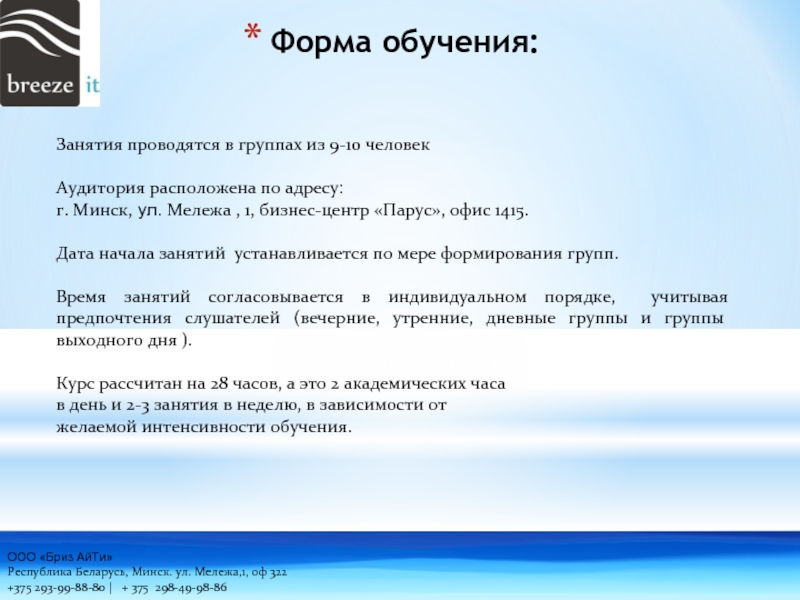 breeze it

* Форма обучения:

Занятия проводятся в группах из 9-10 человек

Аудитория расположена по адресу:
г. Минск, ул. Мележа , 1, бизнес-центр «Парус», офис 1415.

Дата начала занятий устанавливается по мере формирования групп.

Время занятий согласовывается в индивидуальном порядке, учитывая предпочтения слушателей (вечерние, утренние, дневные группы и группы выходного дня ).

Курс рассчитан на 28 часов, а это 2 академических часа в день и 2-3 занятия в неделю, в зависимости от желаемой интенсивности обучения.

ООО «Бриз АйТи»
Республика Беларусь, Минск. ул. Мележа,1, оф 322
+375 293-99-88-80 | + 375 298-49-98-86